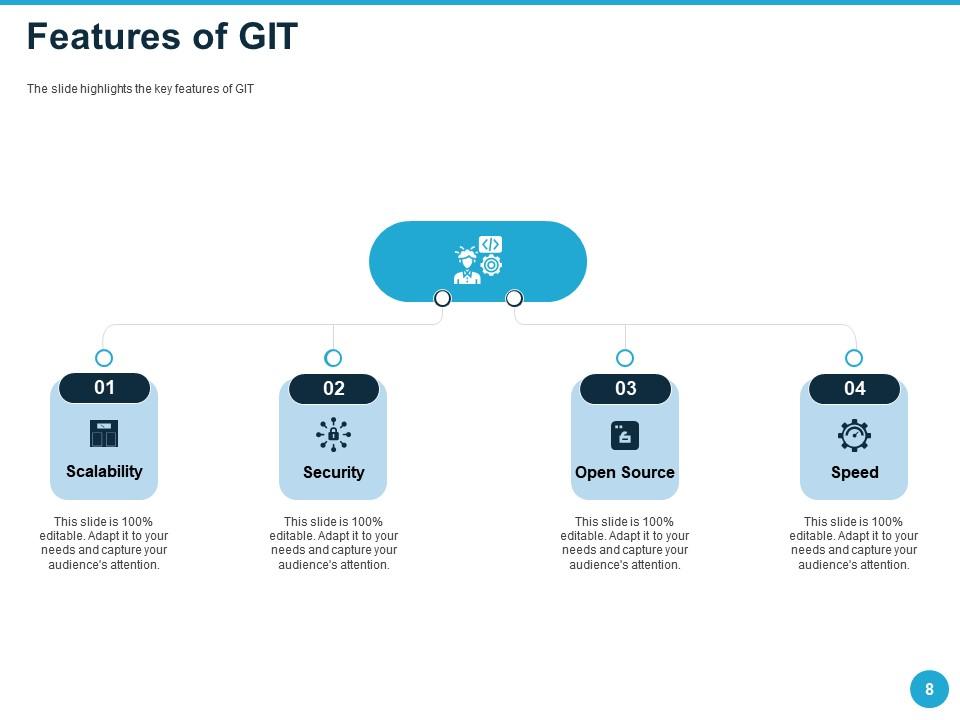 Features of GIT

The slide highlights the key features of GIT

01
Scalability
This slide is 100% editable. Adapt it to your needs and capture your audience's attention.

02
Security
This slide is 100% editable. Adapt it to your needs and capture your audience's attention.

03
Open Source
This slide is 100% editable. Adapt it to your needs and capture your audience's attention.

04
Speed
This slide is 100% editable. Adapt it to your needs and capture your audience's attention.

8